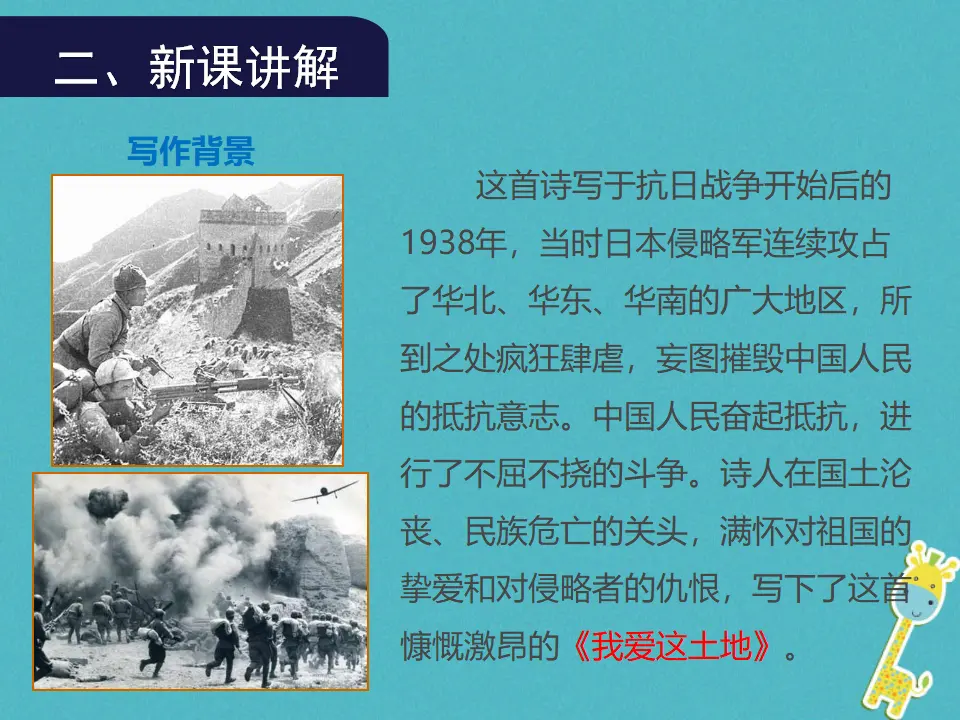 二、新课讲解

写作背景

这首诗写于抗日战争开始后的1938年，当时日本侵略军连续攻占了华北、华东、华南的广大地区，所到之处疯狂肆虐，妄图摧毁中国人民的抵抗意志。中国人民奋起抵抗，进行了不屈不挠的斗争。诗人在国土沦丧、民族危亡的关头，满怀对祖国的挚爱和对侵略者的仇恨，写下了这首慷慨激昂的《我爱这土地》。